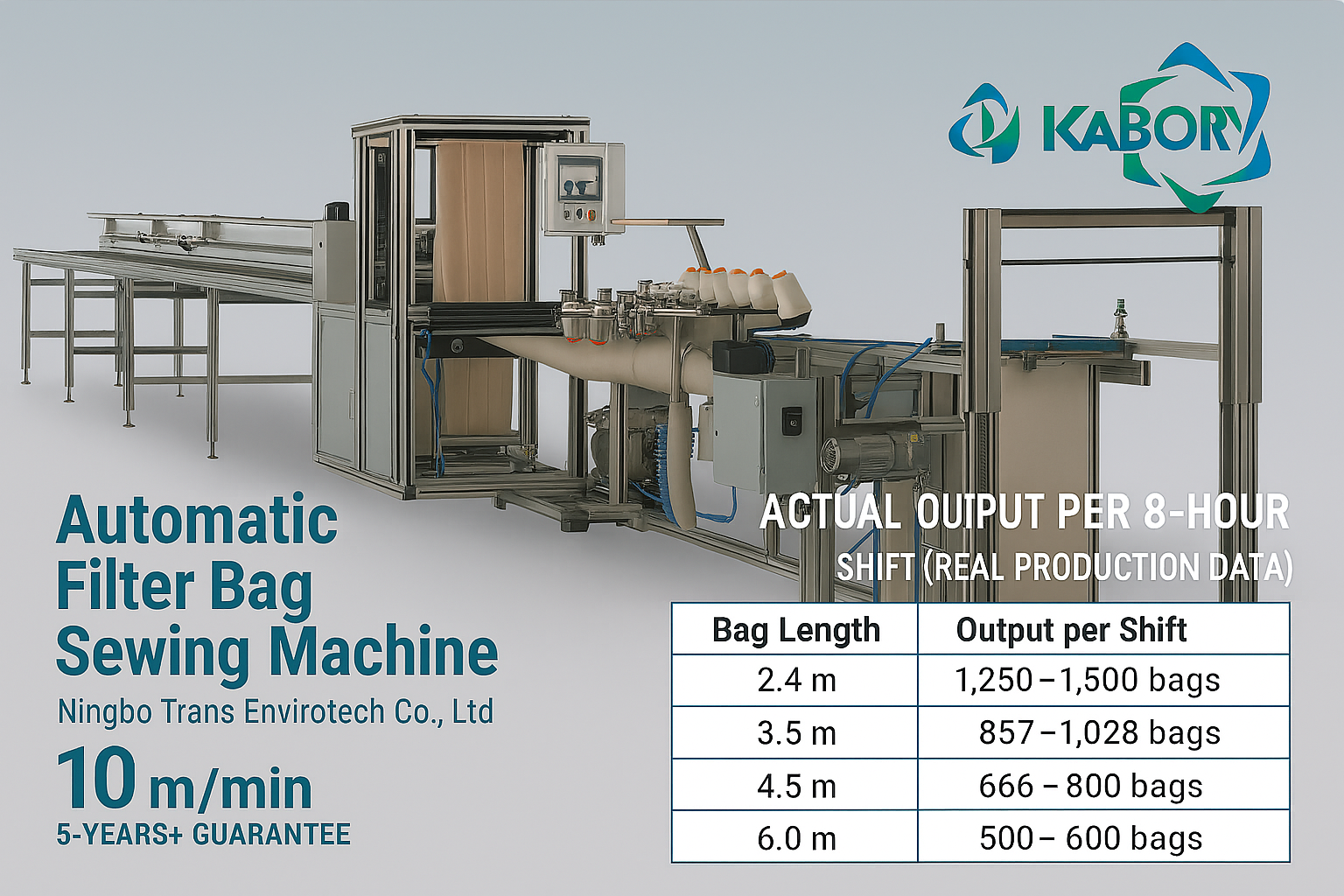 KABORY

Automatic Filter Bag Sewing Machine

Ningbo Trans Envirotech Co., Ltd

10 m/min

5-YEARS+ GUARANTEE

ACTUAL OUIPUT PER 8-HOUR SHIFT (REAL PRODUCTION DATA)

| Bag Length | Output per Shift |
|---|---|
| 2.4 m | 1,250 – 1,500 bags |
| 3.5 m | 857 – 1,028 bags |
| 4.5 m | 666 – 800 bags |
| 6.0 m | 500 – 600 bags |